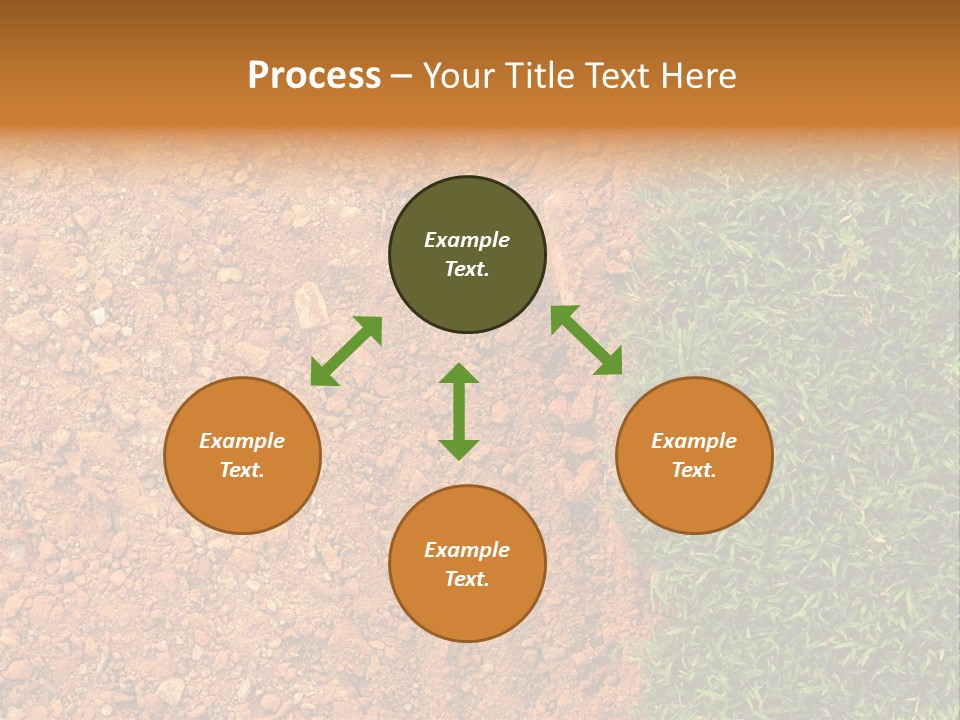 Process – Your Title Text Here

Example Text.

Example Text.

Example Text.

Example Text.